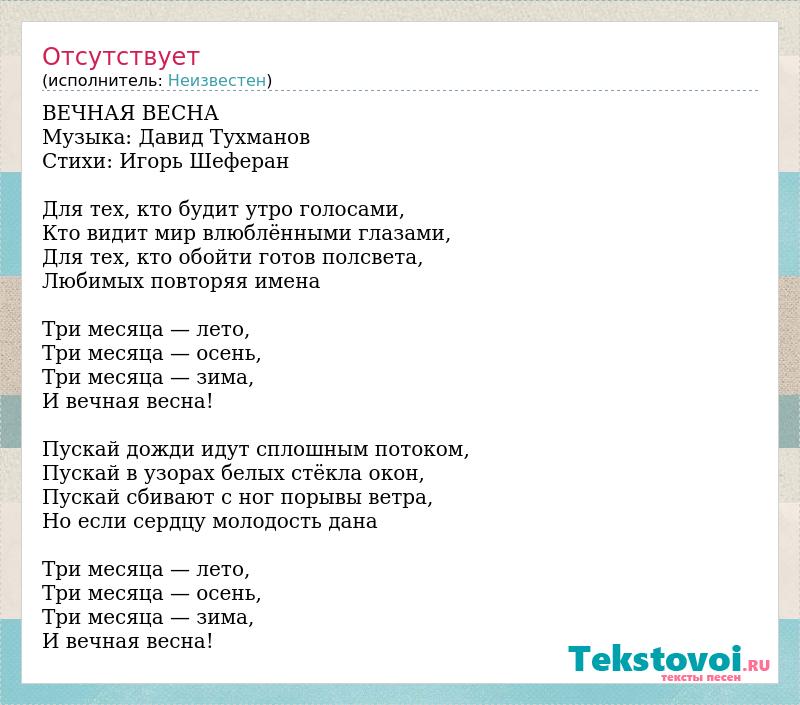 Отсутствует
(исполнитель: Неизвестен)

ВЕЧНАЯ ВЕСНА
Музыка: Давид Тухманов
Стихи: Игорь Шеферан

Для тех, кто будит утро голосами,
Кто видит мир влюблёнными глазами,
Для тех, кто обойти готов полсвета,
Любимых повторяя имена

Три месяца — лето,
Три месяца — осень,
Три месяца — зима,
И вечная весна!

Пускай дожди идут сплошным потоком,
Пускай в узорах белых стёкла окон,
Пускай сбивают с ног порывы ветра,
Но если сердцу молодость дана

Три месяца — лето,
Три месяца — осень,
Три месяца — зима,
И вечная весна!

Tekstovoi.RU
тексты песен